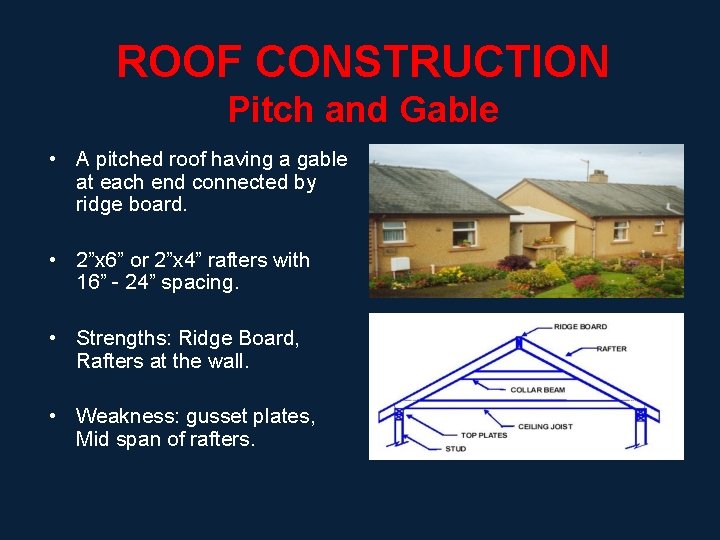 ROOF CONSTRUCTION
Pitch and Gable

• A pitched roof having a gable at each end connected by ridge board.

• 2”x6” or 2”x4” rafters with 16” - 24” spacing.

• Strengths: Ridge Board, Rafters at the wall.

• Weakness: gusset plates, Mid span of rafters.

RIDGE BOARD
RAFTER
COLLAR BEAM
CEILING JOIST
TOP PLATES
STUD